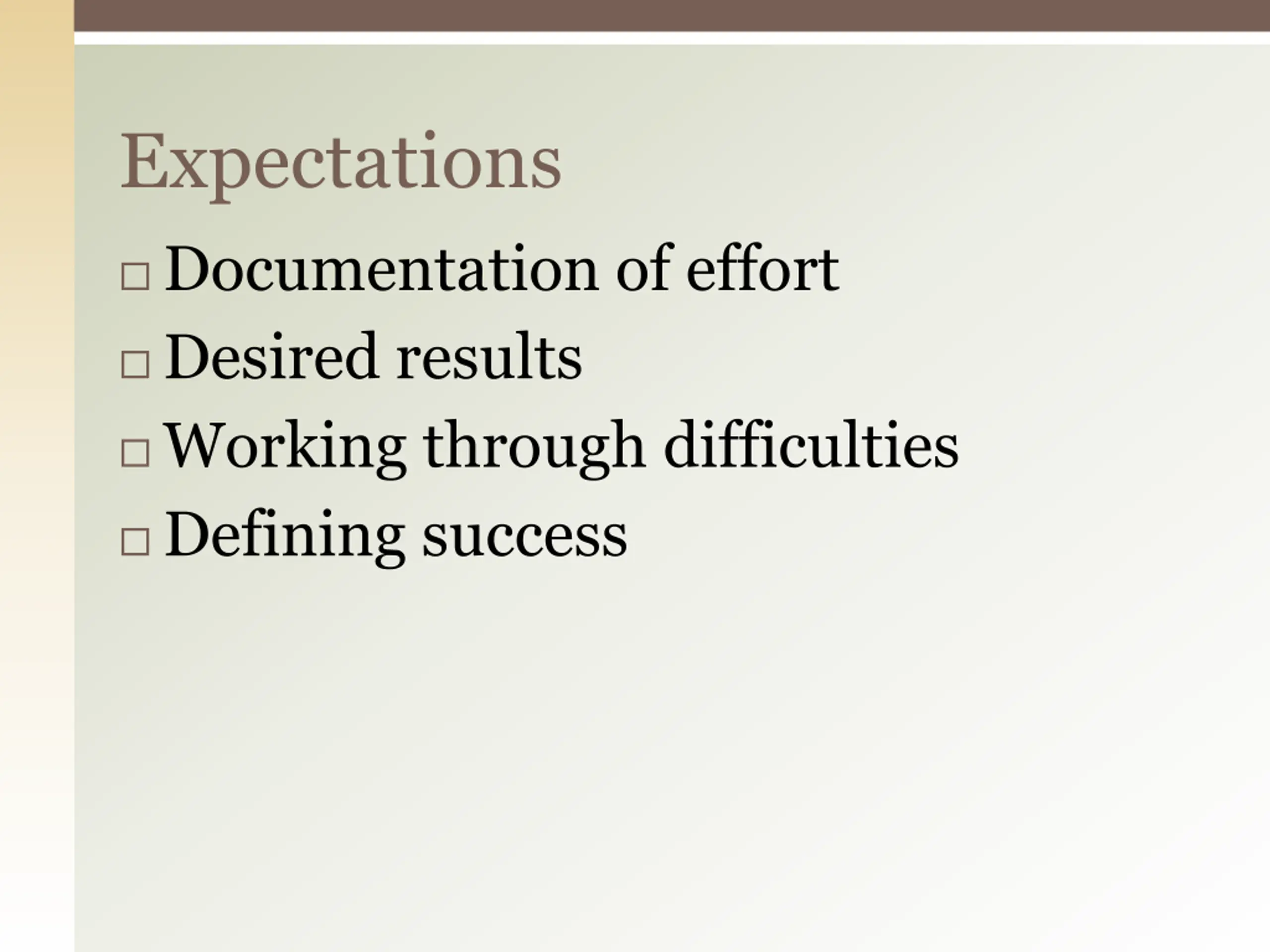 Expectations

□ Documentation of effort
□ Desired results
□ Working through difficulties
□ Defining success